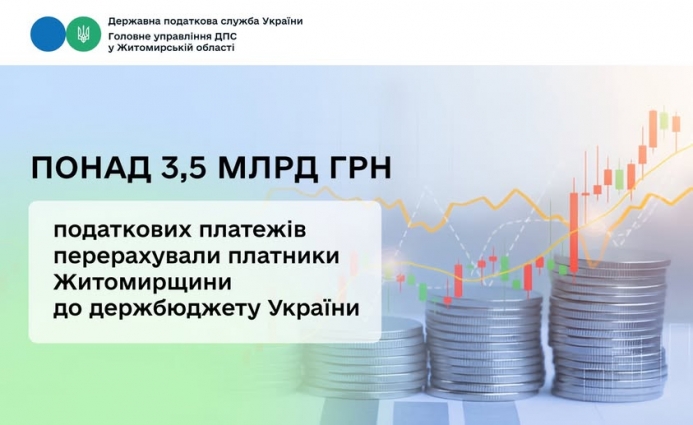 Державна податкова служба України
Головне управління ДПС у Житомирській області

ПОНАД 3,5 МЛРД ГРН

податкових платежів перерахували платники Житомирщини до держбюджету України